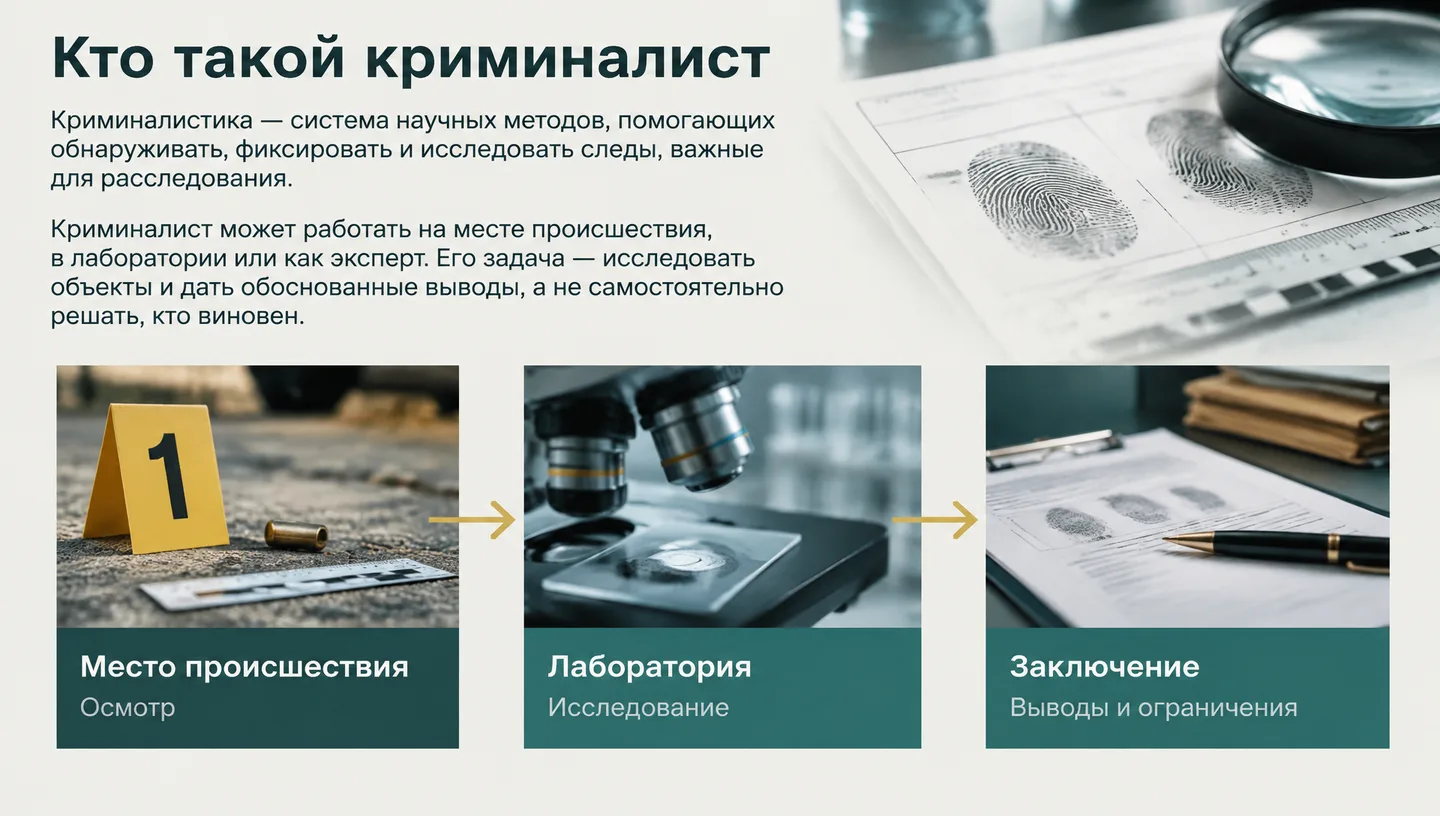 Кто такой криминалист

Криминалистика — система научных методов, помогающих обнаруживать, фиксировать и исследовать следы, важные для расследования.

Криминалист может работать на месте происшествия, в лаборатории или как эксперт. Его задача — исследовать объекты и дать обоснованные выводы, а не самостоятельно решать, кто виновен.

1

Место происшествия
Осмотр

Лаборатория
Исследование

Заключение
Выводы и ограничения